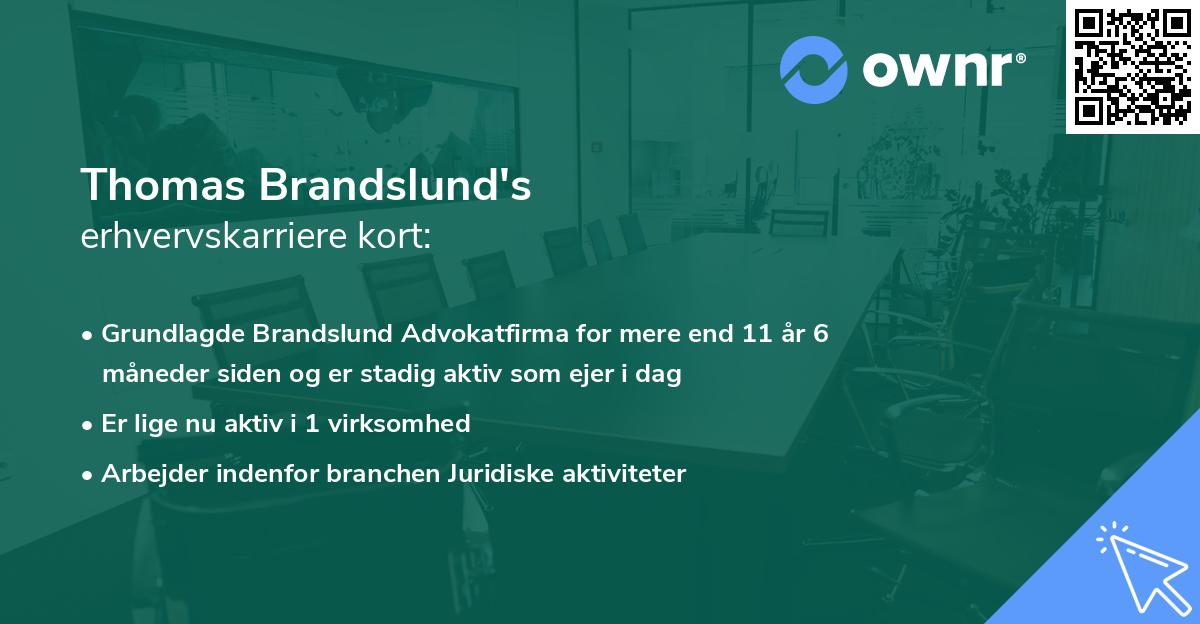 ownr®

Thomas Brandslund's
erhvervskarriere kort:

• Grundlagde Brandslund Advokatfirma for mere end 11 år 6 måneder siden og er stadig aktiv som ejer i dag
• Er lige nu aktiv i 1 virksomhed
• Arbejder indenfor branchen Juridiske aktiviteter